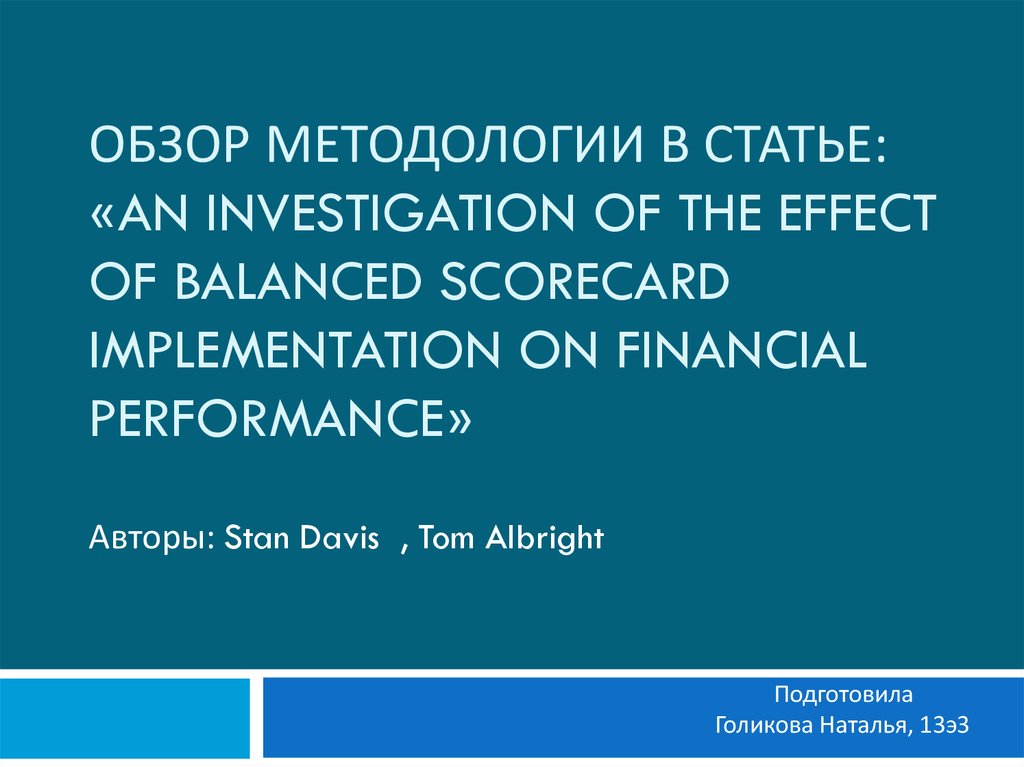 ОБЗОР МЕТОДОЛОГИИ В СТАТЬЕ: «AN INVESTIGATION OF THE EFFECT OF BALANCED SCORECARD IMPLEMENTATION ON FINANCIAL PERFORMANCE»

Авторы: Stan Davis , Tom Albright

Подготовила
Голикова Наталья, 13э3